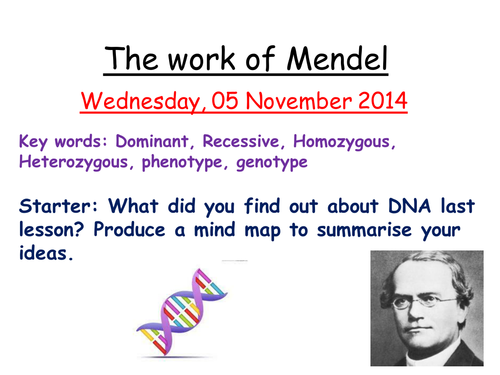 The work of Mendel

Wednesday, 05 November 2014

Key words: Dominant, Recessive, Homozygous, Heterozygous, phenotype, genotype

Starter: What did you find out about DNA last lesson? Produce a mind map to summarise your ideas.